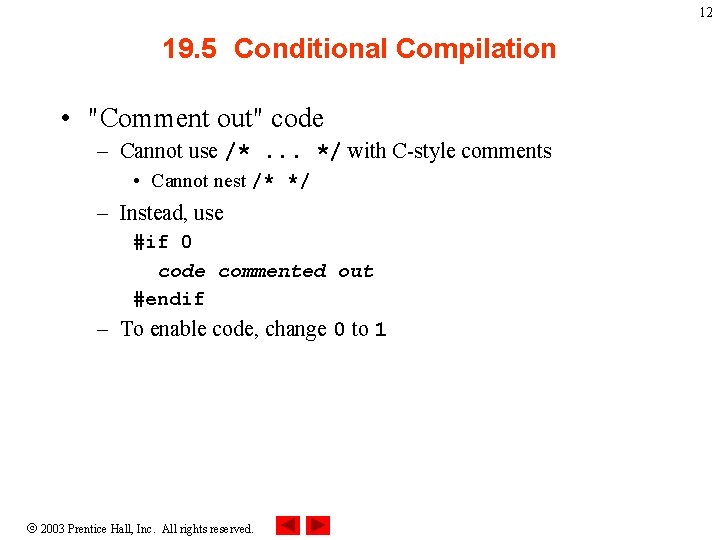 12

19.5 Conditional Compilation

• "Comment out" code
– Cannot use /* ... */ with C-style comments
• Cannot nest /* */
– Instead, use
#if 0
code commented out
#endif
– To enable code, change 0 to 1

© 2003 Prentice Hall, Inc. All rights reserved.